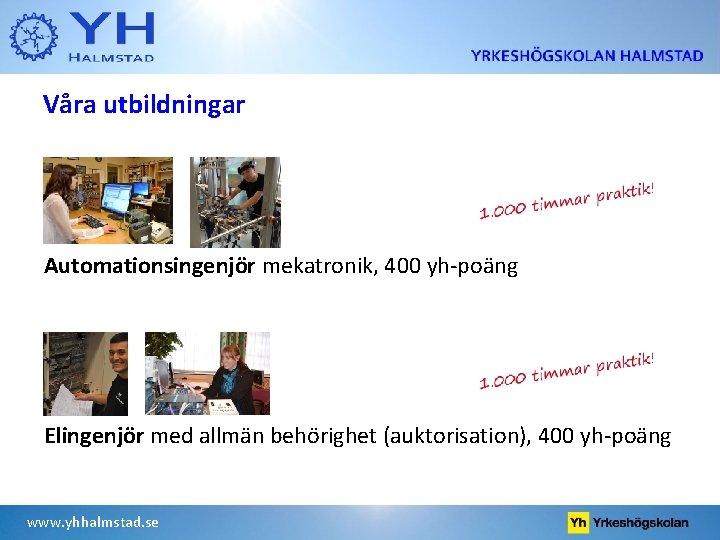 YH
HALMSTAD

YRKESHÖGSKOLAN HALMSTAD

Våra utbildningar

1.000 timmar praktik!

Automationsingenjör mekatronik, 400 yh-poäng

1.000 timmar praktik!

Elingenjör med allmän behörighet (auktorisation), 400 yh-poäng

www.yhhalmstad.se

Yh Yrkeshögskolan